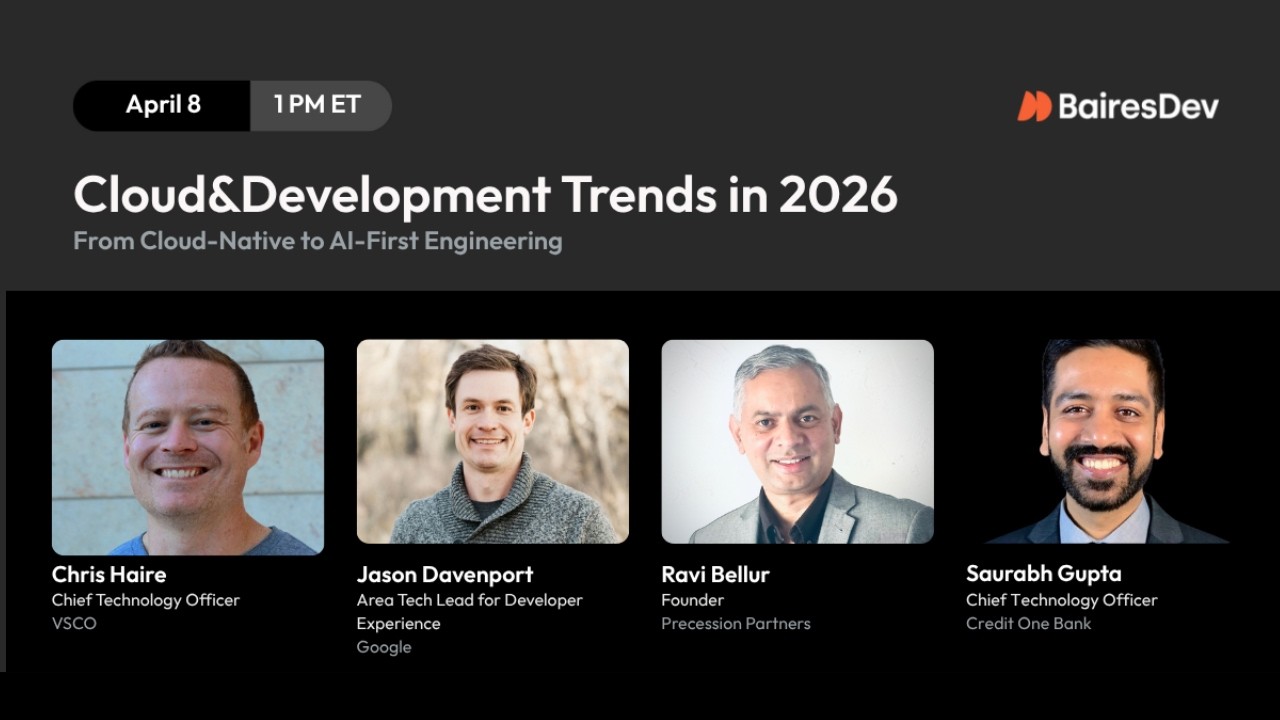 April 8 1 PM ET

BairesDev

Cloud&Development Trends in 2026

From Cloud-Native to AI-First Engineering

Chris Haire
Chief Technology Officer
VSCO

Jason Davenport
Area Tech Lead for Developer Experience
Google

Ravi Bellur
Founder
Precession Partners

Saurabh Gupta
Chief Technology Officer
Credit One Bank